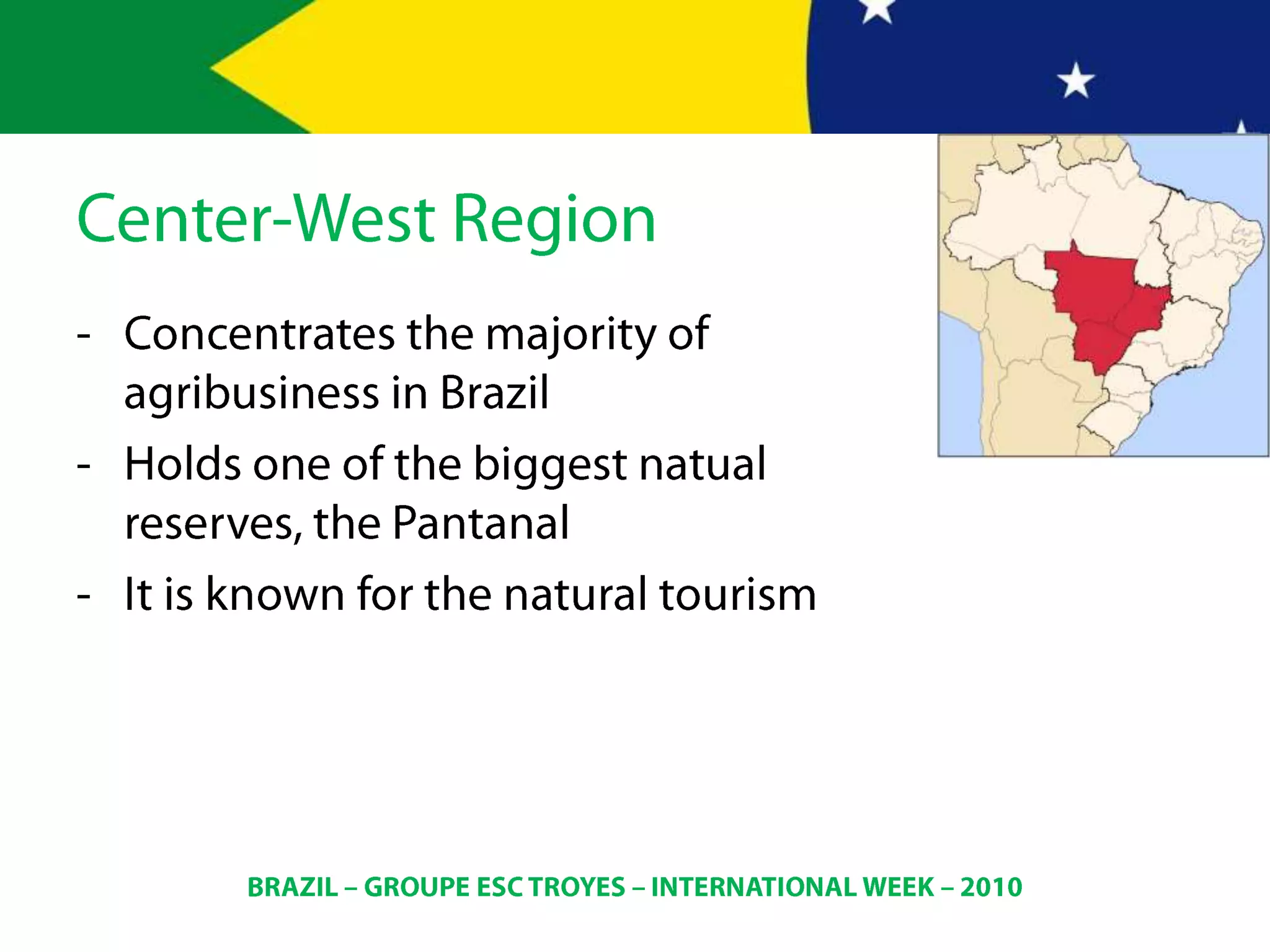 Center-West Region

- Concentrates the majority of agribusiness in Brazil
- Holds one of the biggest natual reserves, the Pantanal
- It is known for the natural tourism

BRAZIL – GROUPE ESC TROYES – INTERNATIONAL WEEK – 2010